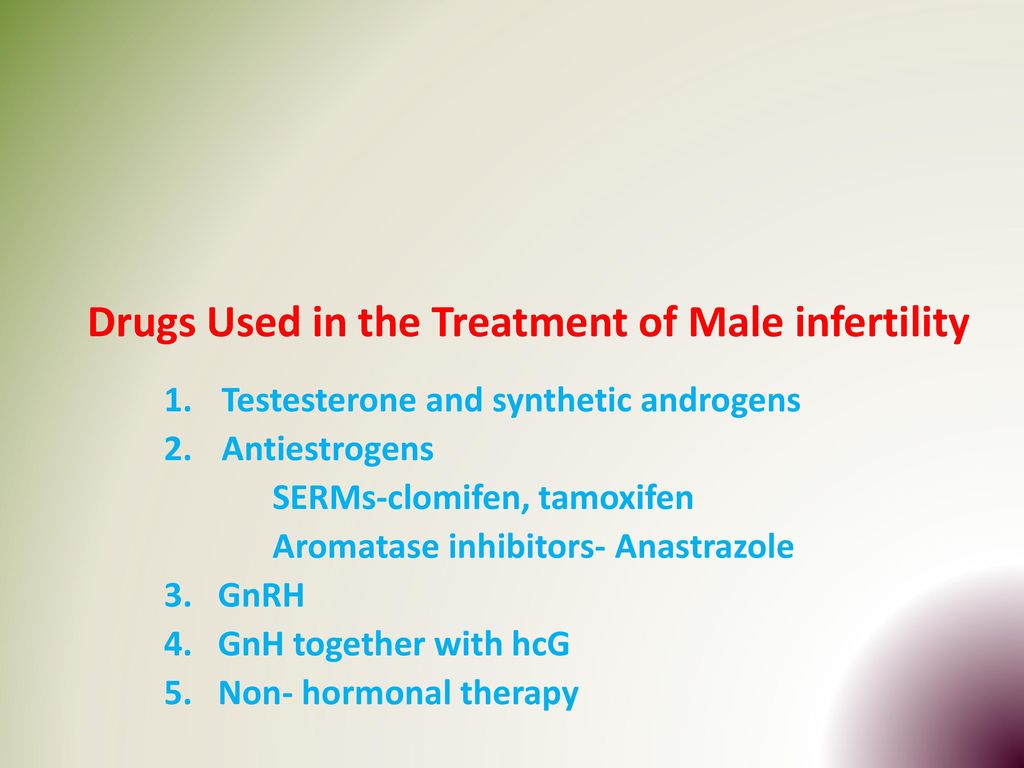 Drugs Used in the Treatment of Male infertility

1. Testesterone and synthetic androgens
2. Antiestrogens
SERMs-clomifen, tamoxifen
Aromatase inhibitors- Anastrazole
3. GnRH
4. GnH together with hcG
5. Non- hormonal therapy